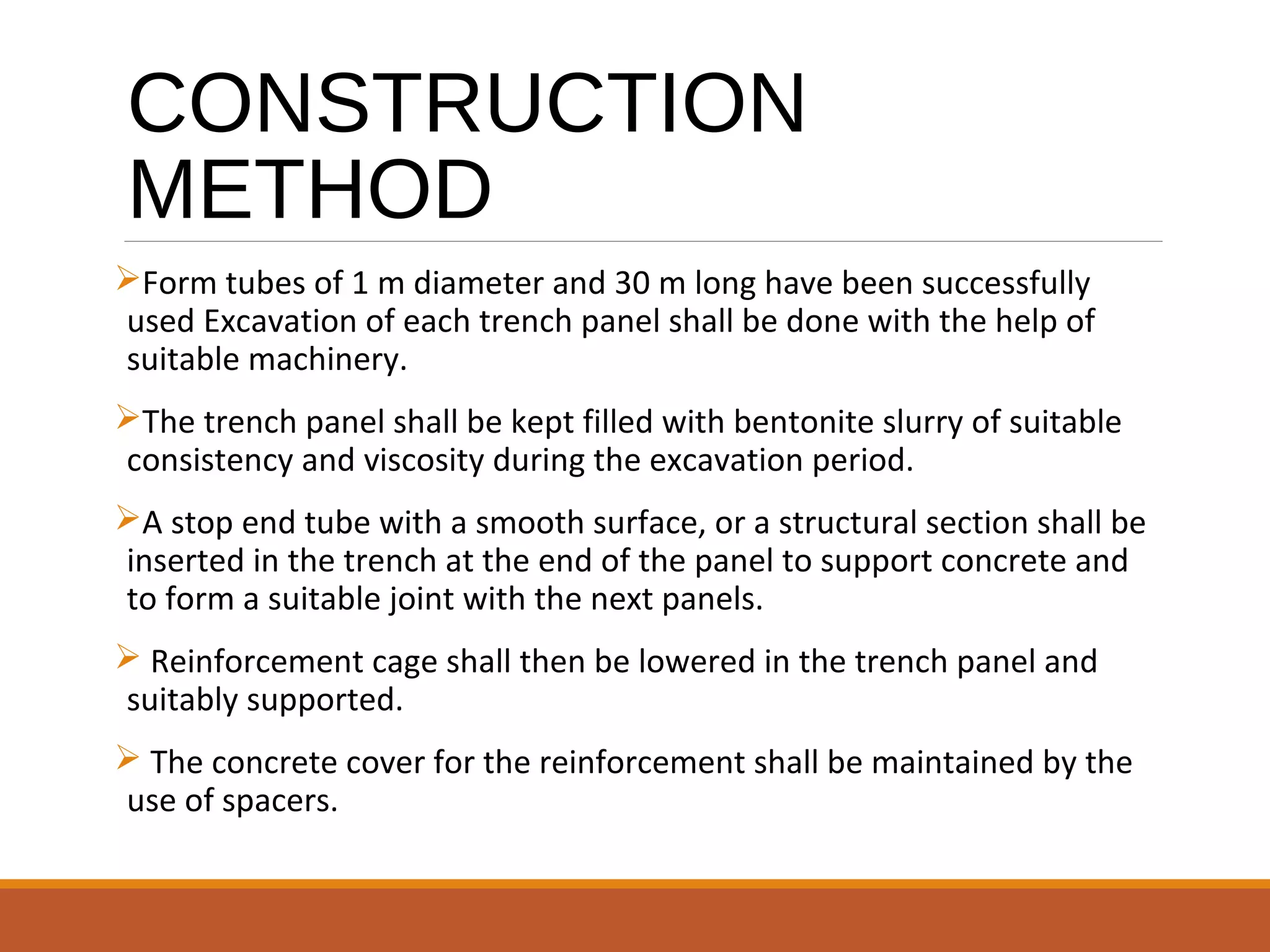 CONSTRUCTION METHOD

➢Form tubes of 1 m diameter and 30 m long have been successfully used Excavation of each trench panel shall be done with the help of suitable machinery.

➢The trench panel shall be kept filled with bentonite slurry of suitable consistency and viscosity during the excavation period.

➢A stop end tube with a smooth surface, or a structural section shall be inserted in the trench at the end of the panel to support concrete and to form a suitable joint with the next panels.

➢ Reinforcement cage shall then be lowered in the trench panel and suitably supported.

➢ The concrete cover for the reinforcement shall be maintained by the use of spacers.